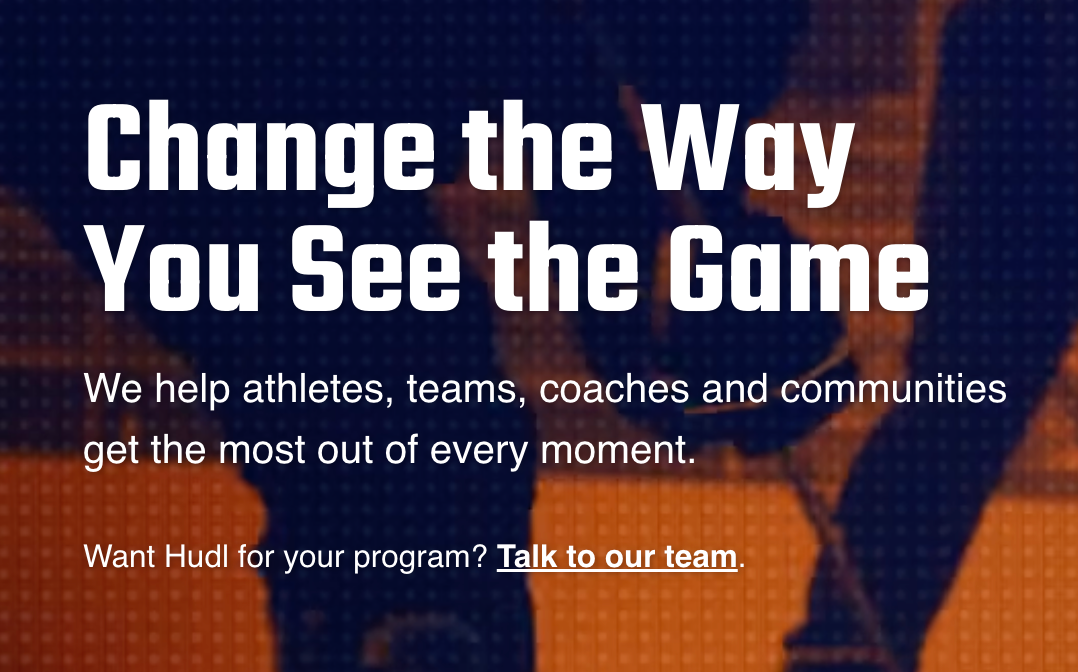 Change the Way You See the Game

We help athletes, teams, coaches and communities get the most out of every moment.

Want Hudl for your program? Talk to our team.